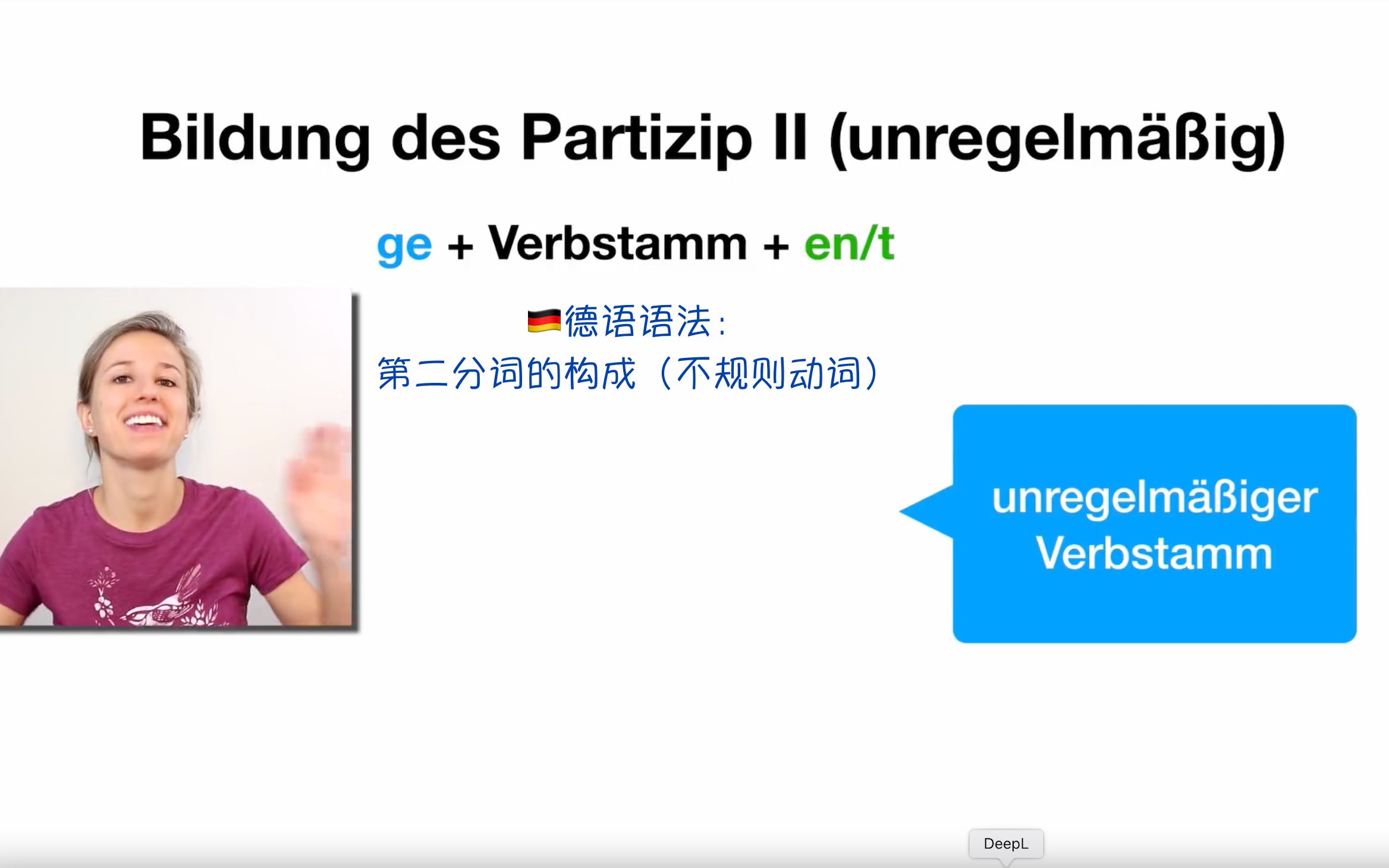 Bildung des Partizip II (unregelmäßig)

ge + Verbstamm + en/t

🇩🇪德语语法:
第二分词的构成（不规则动词）

unregelmäßiger Verbstamm

DeepL